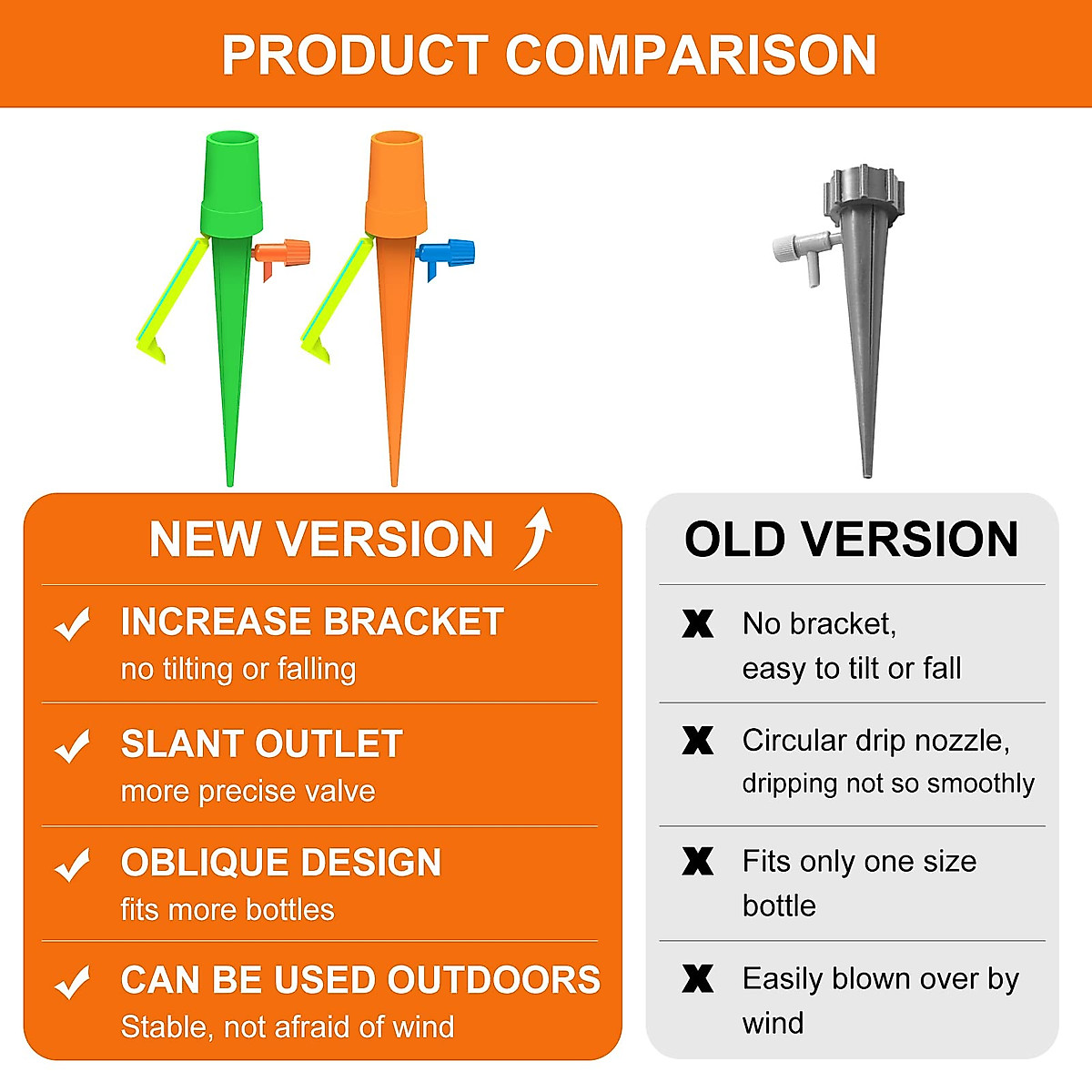 PRODUCT COMPARISON

NEW VERSION

✓ INCREASE BRACKET
no tilting or falling

✓ SLANT OUTLET
more precise valve

✓ OBLIQUE DESIGN
fits more bottles

✓ CAN BE USED OUTDOORS
Stable, not afraid of wind

OLD VERSION

X No bracket, easy to tilt or fall

X Circular drip nozzle, dripping not so smoothly

X Fits only one size bottle

X Easily blown over by wind